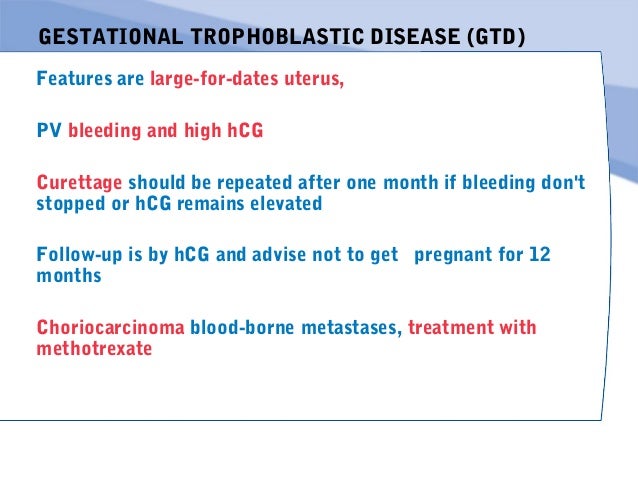 GESTATIONAL TROPHOBLASTIC DISEASE (GTD)

Features are large-for-dates uterus,

PV bleeding and high hCG

Curettage should be repeated after one month if bleeding don't stopped or hCG remains elevated

Follow-up is by hCG and advise not to get pregnant for 12 months

Choriocarcinoma blood-borne metastases, treatment with methotrexate